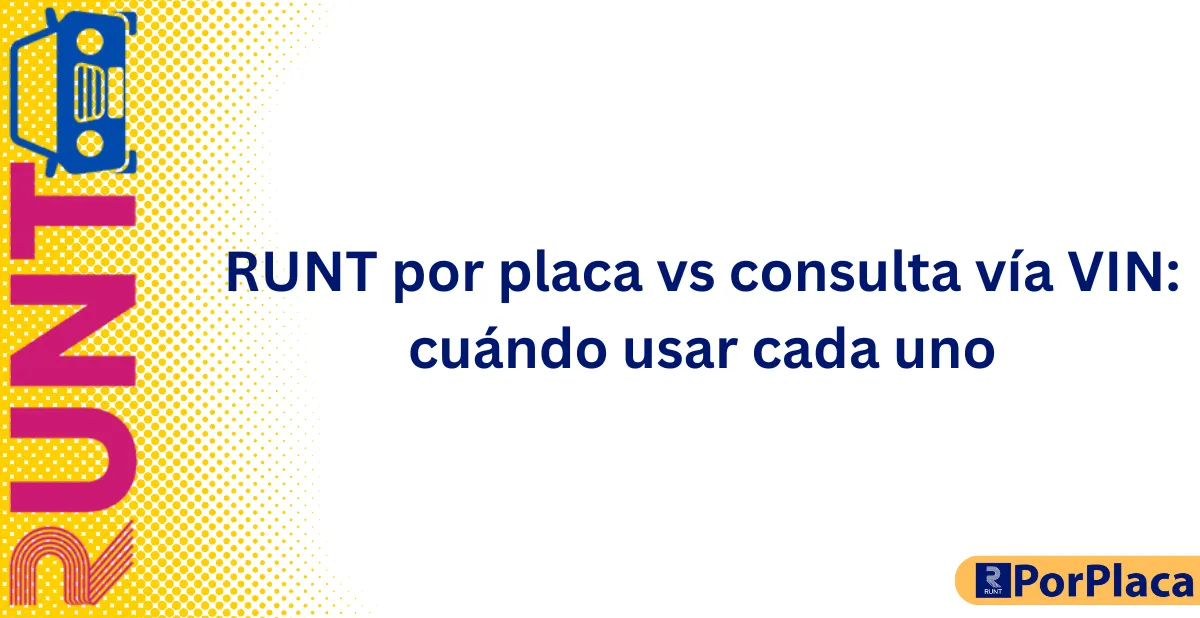 RUNT

RUNT por placa vs consulta vía VIN: cuándo usar cada uno

RUNT PorPlaca